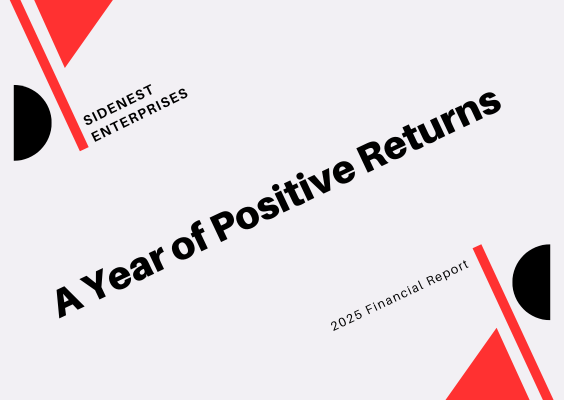 SIDENEST ENTERPRISES

A Year of Positive Returns

2025 Financial Report